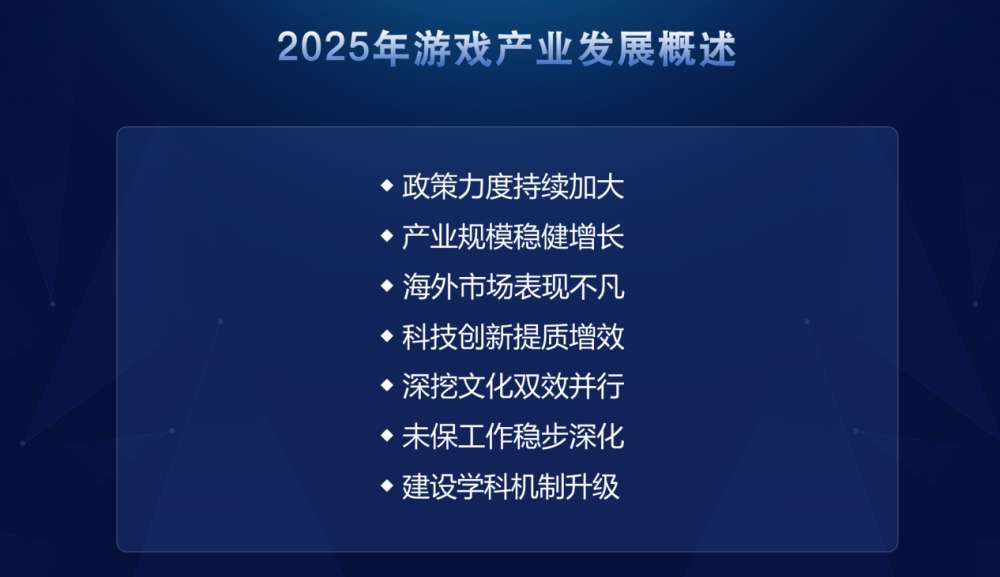 2025年游戏产业发展概述

◆ 政策力度持续加大
◆ 产业规模稳健增长
◆ 海外市场表现不凡
◆ 科技创新提质增效
◆ 深挖文化双效并行
◆ 未保工作稳步深化
◆ 建设学科机制升级